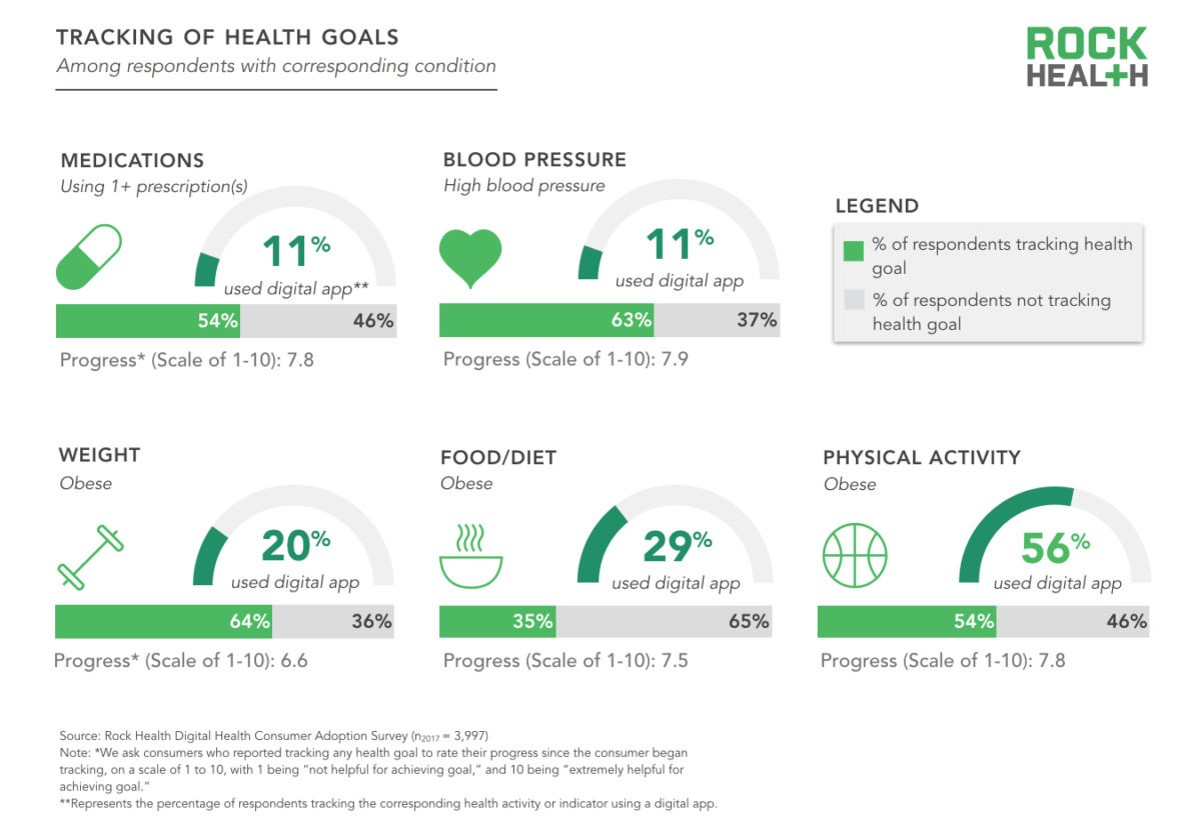 TRACKING OF HEALTH GOALS
Among respondents with corresponding condition

ROCK HEALTH

MEDICATIONS
Using 1+ prescription(s)

11%
used digital app**

54% 46%

Progress* (Scale of 1-10): 7.8

BLOOD PRESSURE
High blood pressure

11%
used digital app

63% 37%

Progress (Scale of 1-10): 7.9

LEGEND
% of respondents tracking health goal
% of respondents not tracking health goal

WEIGHT
Obese

20%
used digital app

64% 36%

Progress* (Scale of 1-10): 6.6

FOOD/DIET
Obese

29%
used digital app

35% 65%

Progress (Scale of 1-10): 7.5

PHYSICAL ACTIVITY
Obese

56%
used digital app

54% 46%

Progress (Scale of 1-10): 7.8

Source: Rock Health Digital Health Consumer Adoption Survey ($n_{2017}$ = 3,997)
Note: *We ask consumers who reported tracking any health goal to rate their progress since the consumer began tracking, on a scale of 1 to 10, with 1 being "not helpful for achieving goal," and 10 being "extremely helpful for achieving goal."
**Represents the percentage of respondents tracking the corresponding health activity or indicator using a digital app.